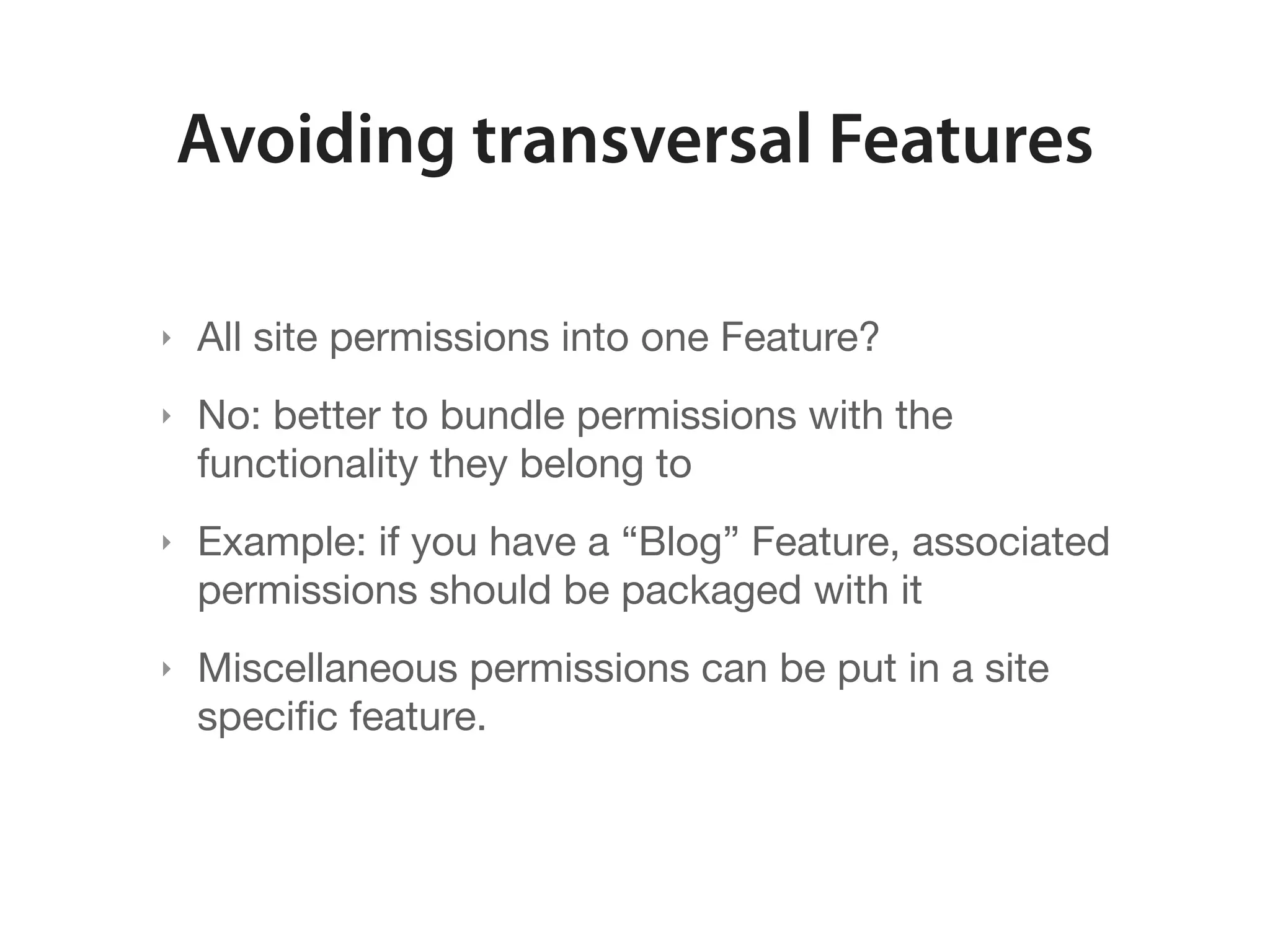 Avoiding transversal Features

‣ All site permissions into one Feature?

‣ No: better to bundle permissions with the functionality they belong to

‣ Example: if you have a “Blog” Feature, associated permissions should be packaged with it

‣ Miscellaneous permissions can be put in a site specific feature.